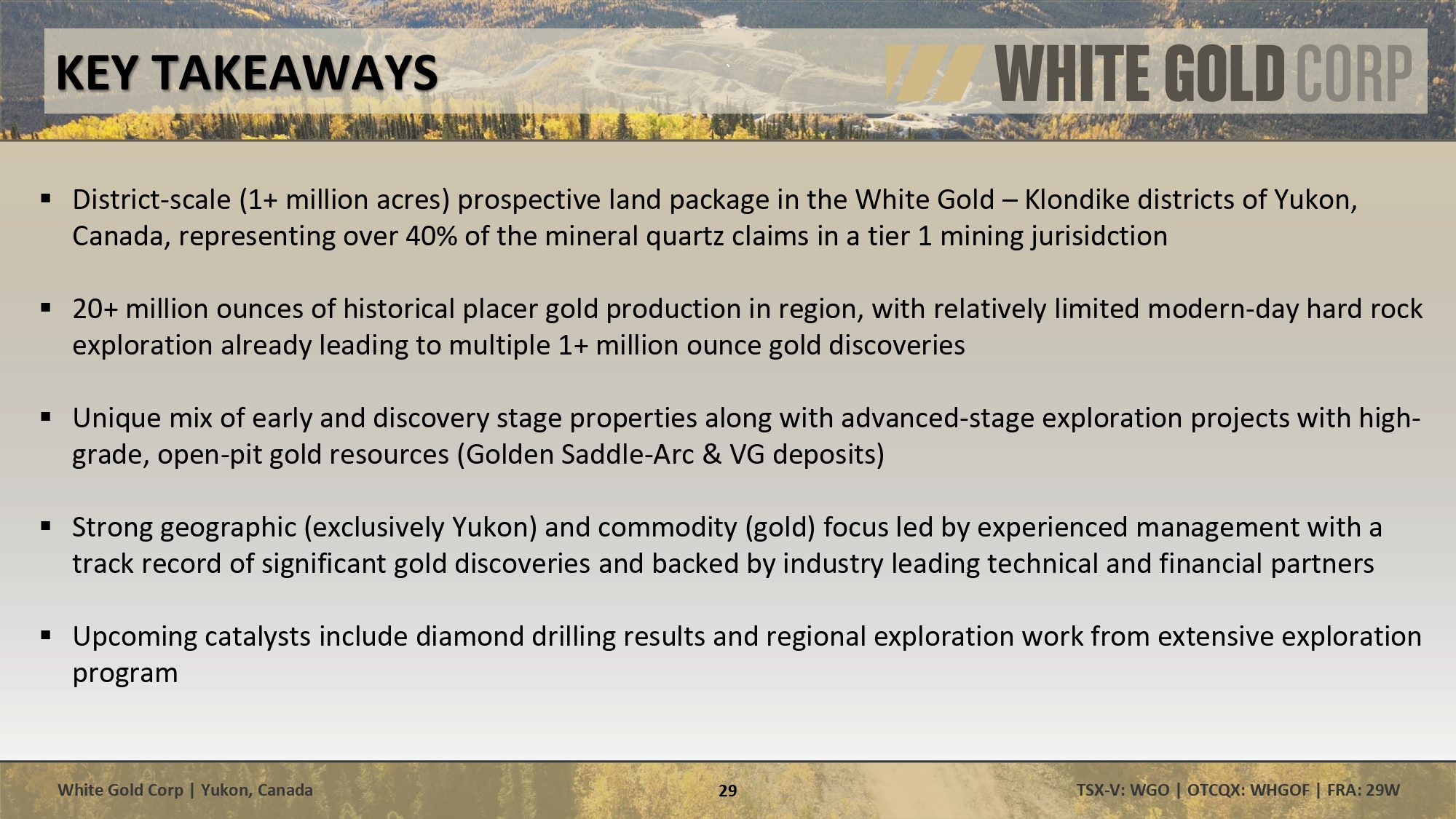 KEY TAKEAWAYS

WHITE GOLD CORP

▪ District-scale (1+ million acres) prospective land package in the White Gold – Klondike districts of Yukon, Canada, representing over 40% of the mineral quartz claims in a tier 1 mining jurisidction

▪ 20+ million ounces of historical placer gold production in region, with relatively limited modern-day hard rock exploration already leading to multiple 1+ million ounce gold discoveries

▪ Unique mix of early and discovery stage properties along with advanced-stage exploration projects with high-grade, open-pit gold resources (Golden Saddle-Arc & VG deposits)

▪ Strong geographic (exclusively Yukon) and commodity (gold) focus led by experienced management with a track record of significant gold discoveries and backed by industry leading technical and financial partners

▪ Upcoming catalysts include diamond drilling results and regional exploration work from extensive exploration program

White Gold Corp | Yukon, Canada

29

TSX-V: WGO | OTCQX: WHGOF | FRA: 29W